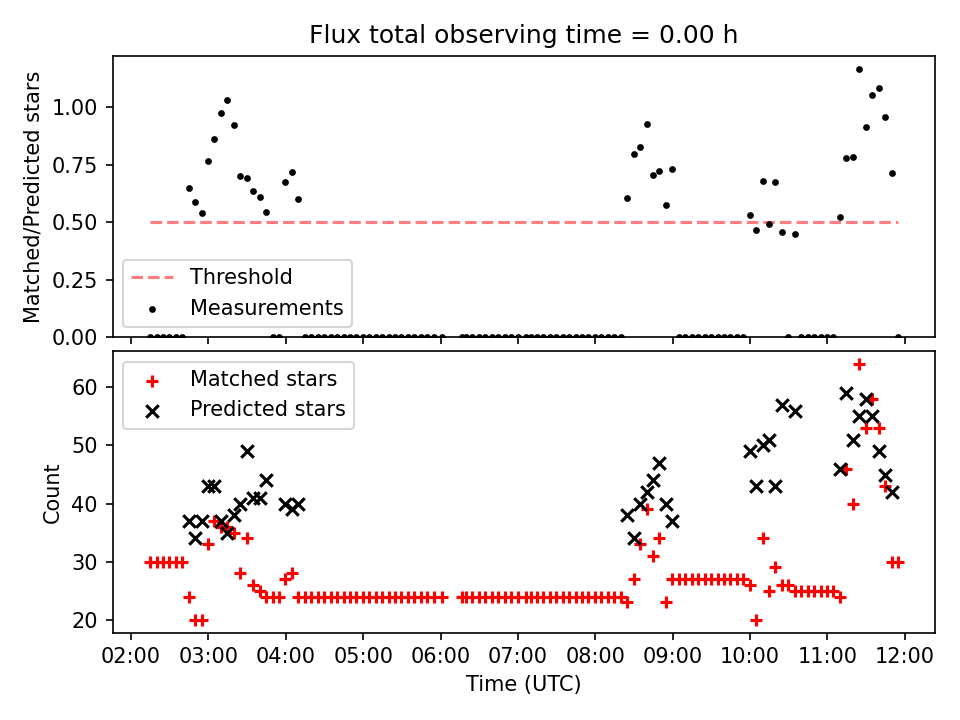 Flux total observing time = 0.00 h

Matched/Predicted stars

1.00
0.75
0.50
0.25
0.00

Threshold
Measurements

Matched stars
Predicted stars

Count

60
50
40
30
20

02:00 03:00 04:00 05:00 06:00 07:00 08:00 09:00 10:00 11:00 12:00

Time (UTC)